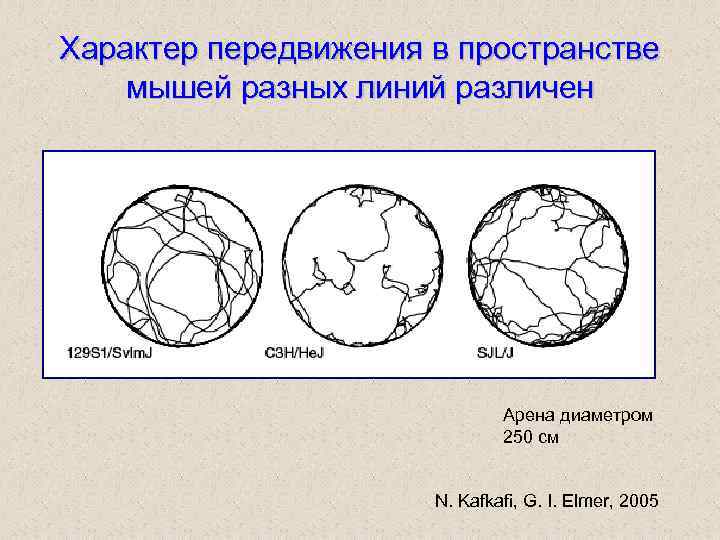 Характер передвижения в пространстве мышей разных линий различен

129S1/SvImJ

C3H/HeJ

SJL/J

Арена диаметром 250 см

N. Kafkafi, G. I. Elmer, 2005